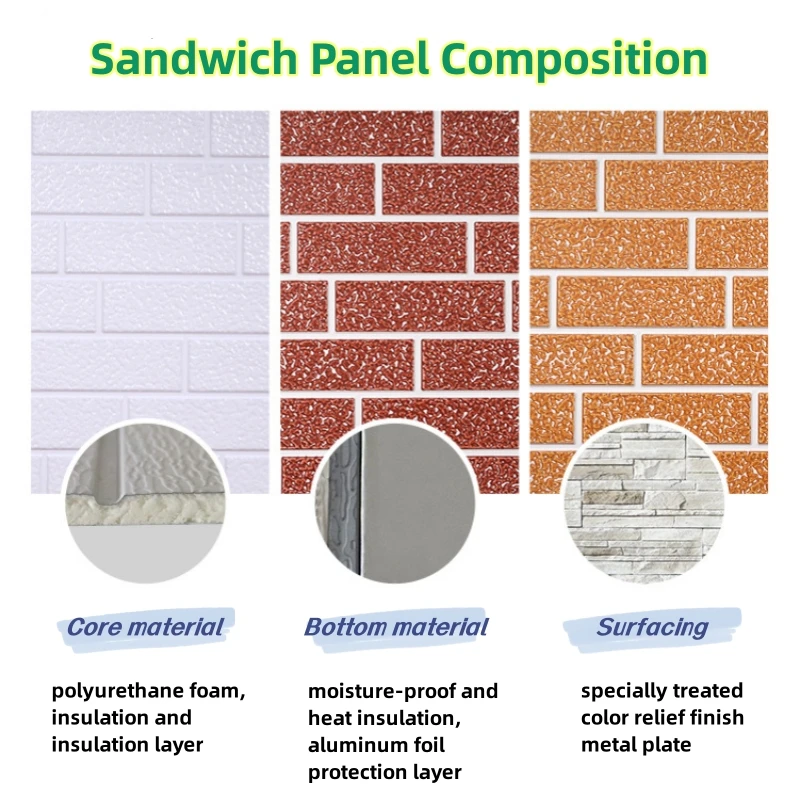 Sandwich Panel Composition

Core material

polyurethane foam, insulation and insulation layer

Bottom material

moisture-proof and heat insulation, aluminum foil protection layer

Surfacing

specially treated color relief finish metal plate